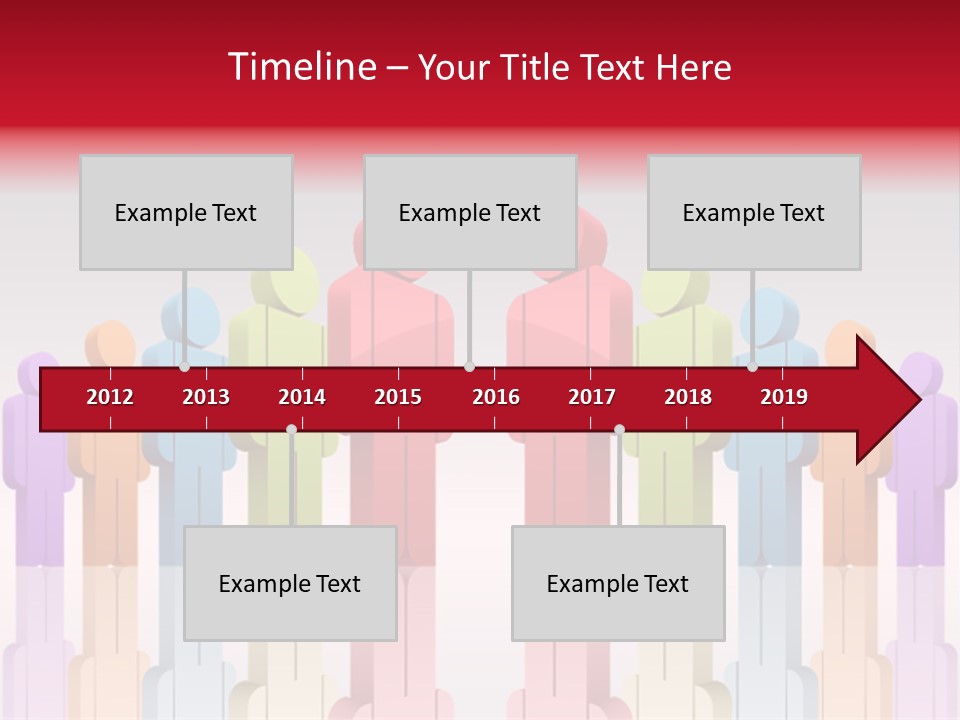 Timeline – Your Title Text Here

Example Text

Example Text

Example Text

2012 2013 2014 2015 2016 2017 2018 2019

Example Text

Example Text